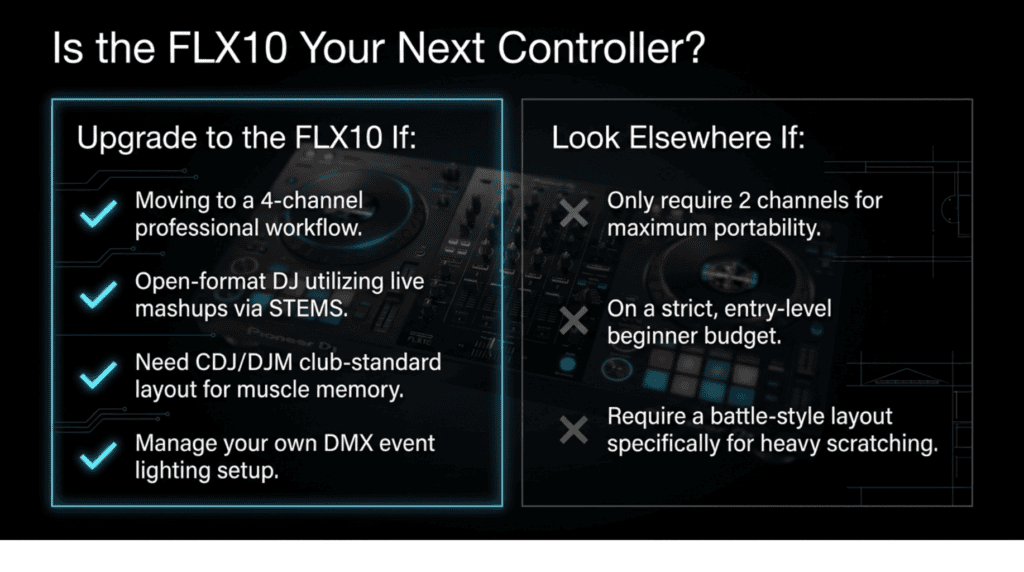 Is the FLX10 Your Next Controller?

Upgrade to the FLX10 If:

Moving to a 4-channel professional workflow.

Open-format DJ utilizing live mashups via STEMS.

Need CDJ/DJM club-standard layout for muscle memory.

Manage your own DMX event lighting setup.

Look Elsewhere If:

Only require 2 channels for maximum portability.

On a strict, entry-level beginner budget.

Require a battle-style layout specifically for heavy scratching.